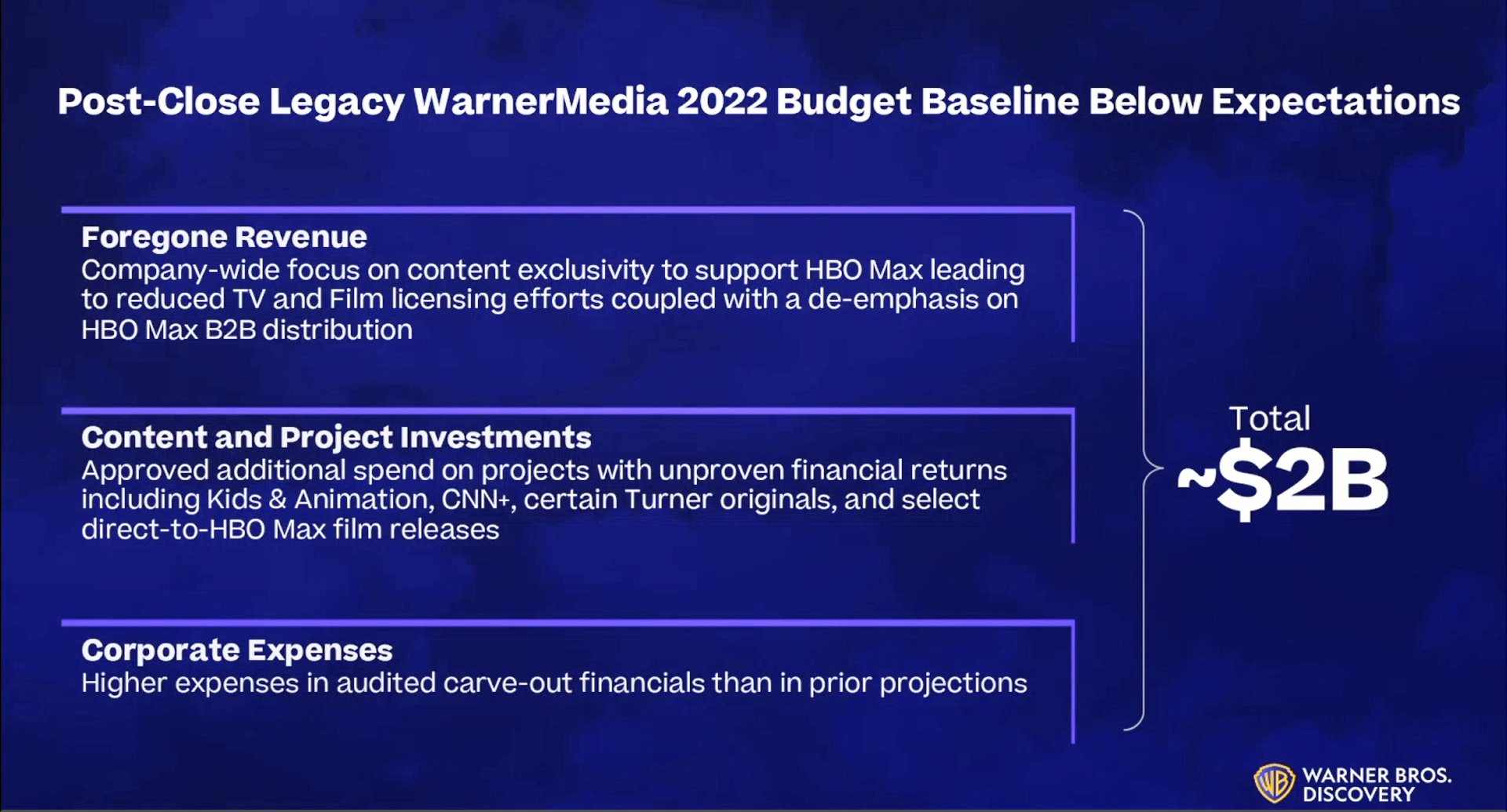 Post-Close Legacy WarnerMedia 2022 Budget Baseline Below Expectations

Foregone Revenue
Company-wide focus on content exclusivity to support HBO Max leading to reduced TV and Film licensing efforts coupled with a de-emphasis on HBO Max B2B distribution

Content and Project Investments
Approved additional spend on projects with unproven financial returns including Kids & Animation, CNN+, certain Turner originals, and select direct-to-HBO Max film releases

Corporate Expenses
Higher expenses in audited carve-out financials than in prior projections

Total
~$2B

WB WARNER BROS. DISCOVERY